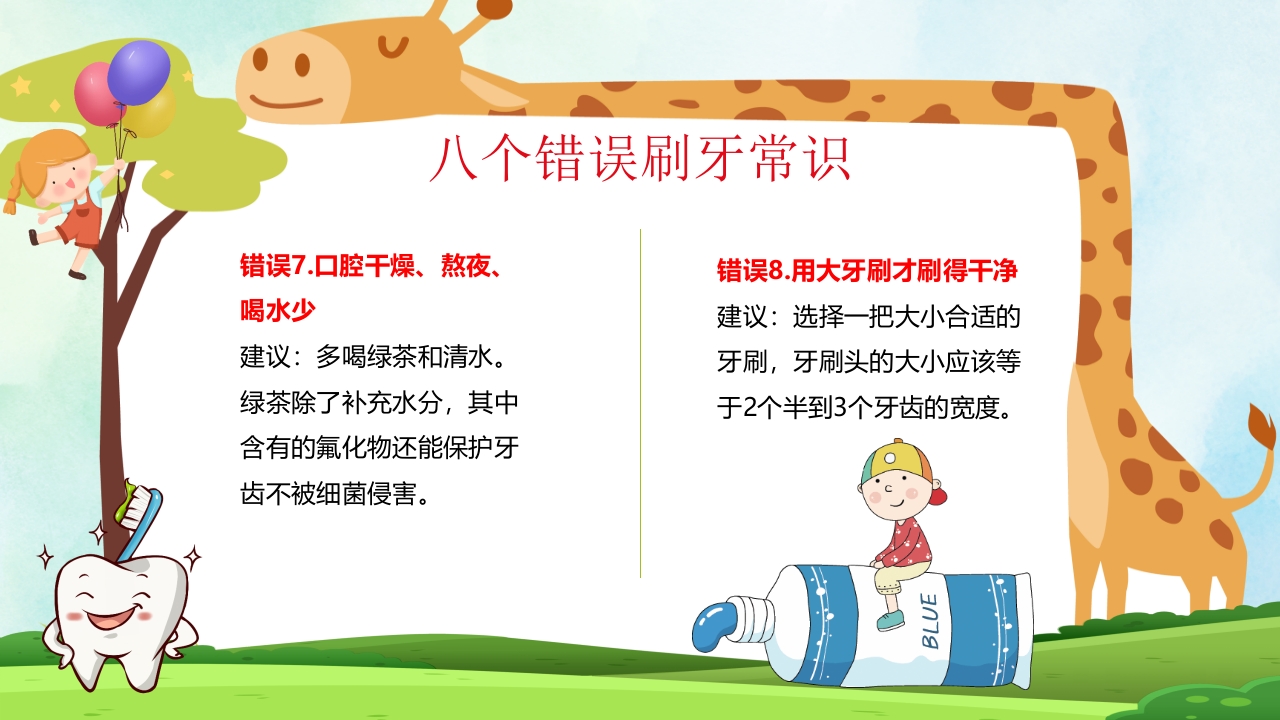 八个错误刷牙常识

错误7.口腔干燥、熬夜、喝水少
建议：多喝绿茶和清水。绿茶除了补充水分，其中含有的氟化物还能保护牙齿不被细菌侵害。

错误8.用大牙刷才刷得干净
建议：选择一把大小合适的牙刷，牙刷头的大小应该等于2个半到3个牙齿的宽度。

BLUE